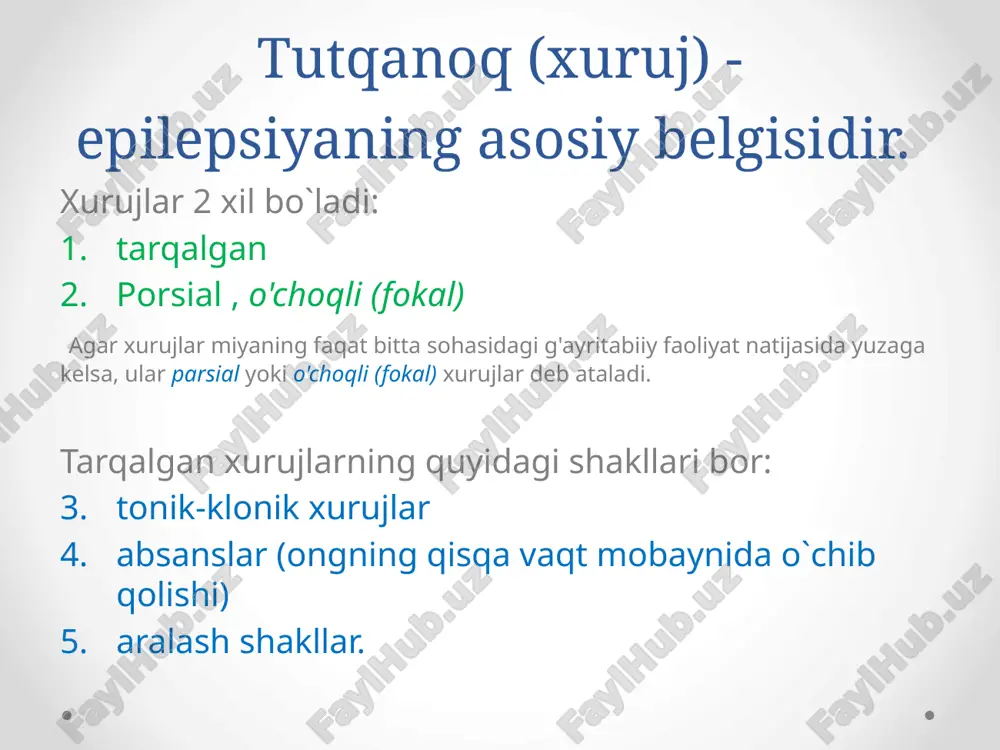 Tutqanoq (xuruj) - epilepsiyaning asosiy belgisidir.

Xurujlar 2 xil bo`ladi:
1. tarqalgan
2. Porsial , o'choqli (fokal)

Agar xurujlar miyaning faqat bitta sohasidagi g'ayritabiiy faoliyat natijasida yuzaga kelsa, ular parsial yoki o'choqli (fokal) xurujlar deb ataladi.

Tarqalgan xurujlarning quyidagi shakllari bor:
3. tonik-klonik xurujlar
4. absanslar (ongning qisqa vaqt mobaynida o`chib qolishi)
5. aralash shakllar.

FaylHub.uz